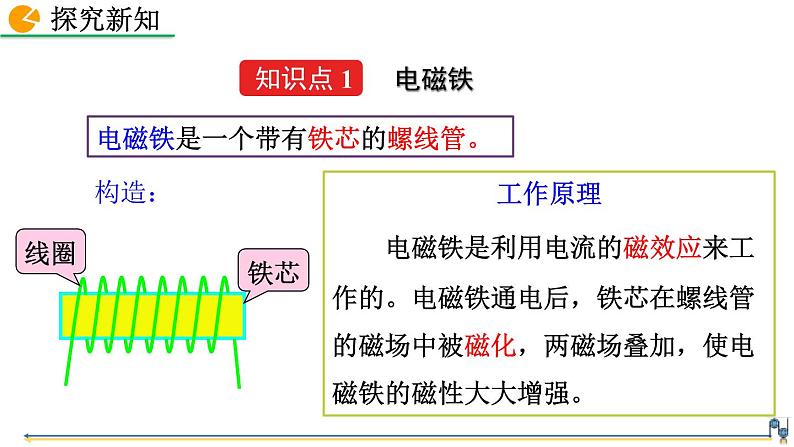 探究新知

知识点 1 电磁铁

电磁铁是一个带有铁芯的螺线管。

构造：

线圈

铁芯

工作原理

电磁铁是利用电流的磁效应来工作的。电磁铁通电后，铁芯在螺线管的磁场中被磁化，两磁场叠加，使电磁铁的磁性大大增强。